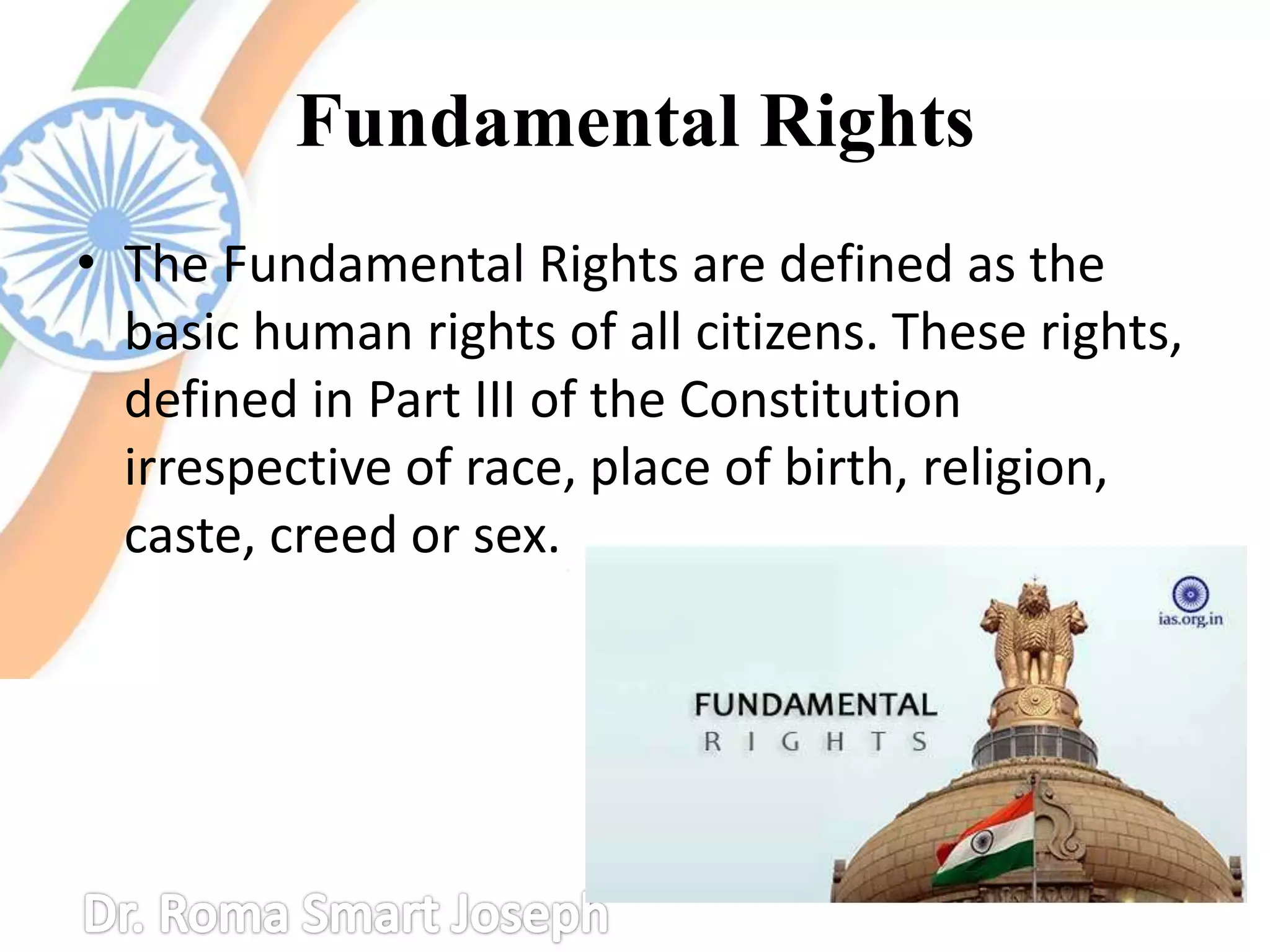 Fundamental Rights

• The Fundamental Rights are defined as the basic human rights of all citizens. These rights, defined in Part III of the Constitution irrespective of race, place of birth, religion, caste, creed or sex.

ias.org.in

FUNDAMENTAL
RIGHTS

Dr. Roma Smart Joseph